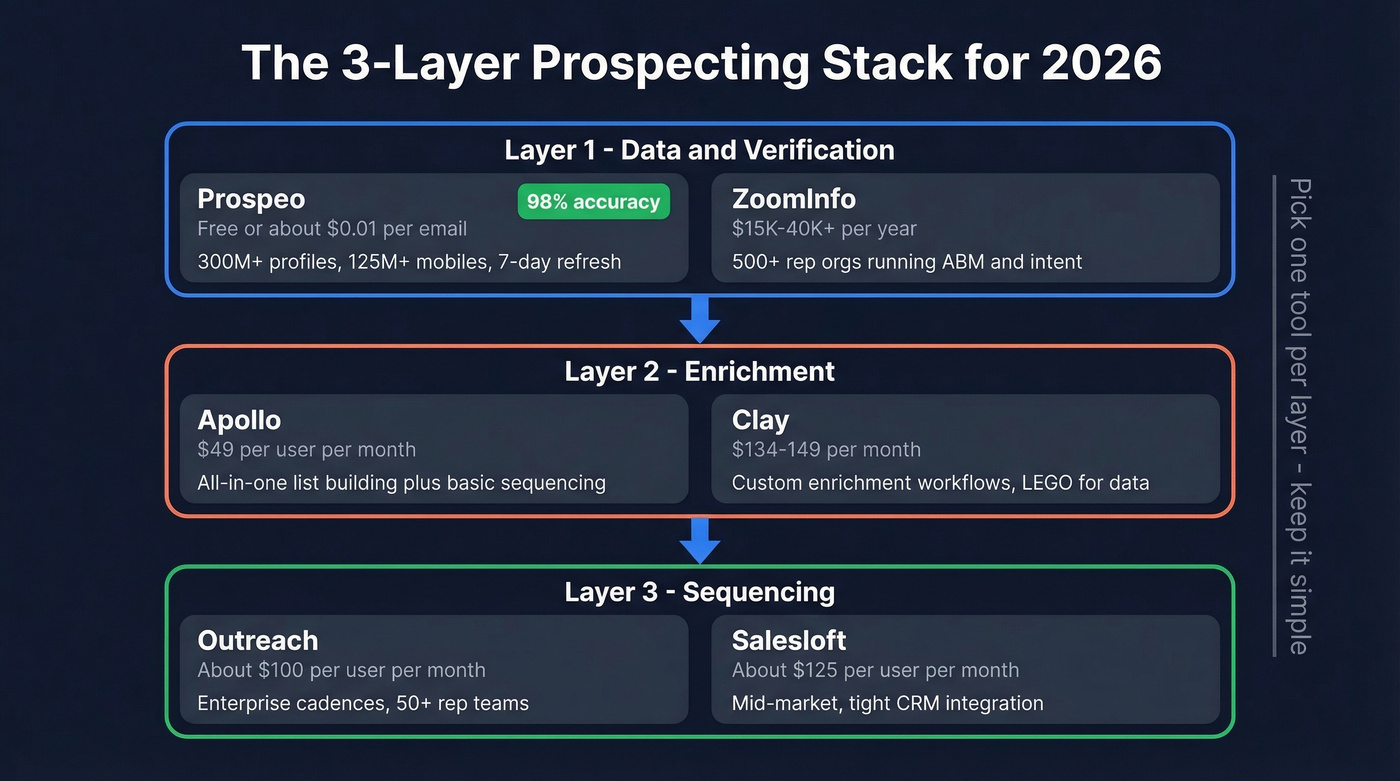 The 3-Layer Prospecting Stack for 2026

Layer 1 - Data and Verification

Prospeo
98% accuracy
Free or about $0.01 per email
300M+ profiles, 125M+ mobiles, 7-day refresh

ZoomInfo
$15K-40K+ per year
500+ rep orgs running ABM and intent

Layer 2 - Enrichment

Apollo
$49 per user per month
All-in-one list building plus basic sequencing

Clay
$134-149 per month
Custom enrichment workflows, LEGO for data

Layer 3 - Sequencing

Outreach
About $100 per user per month
Enterprise cadences, 50+ rep teams

Salesloft
About $125 per user per month
Mid-market, tight CRM integration

Pick one tool per layer - keep it simple